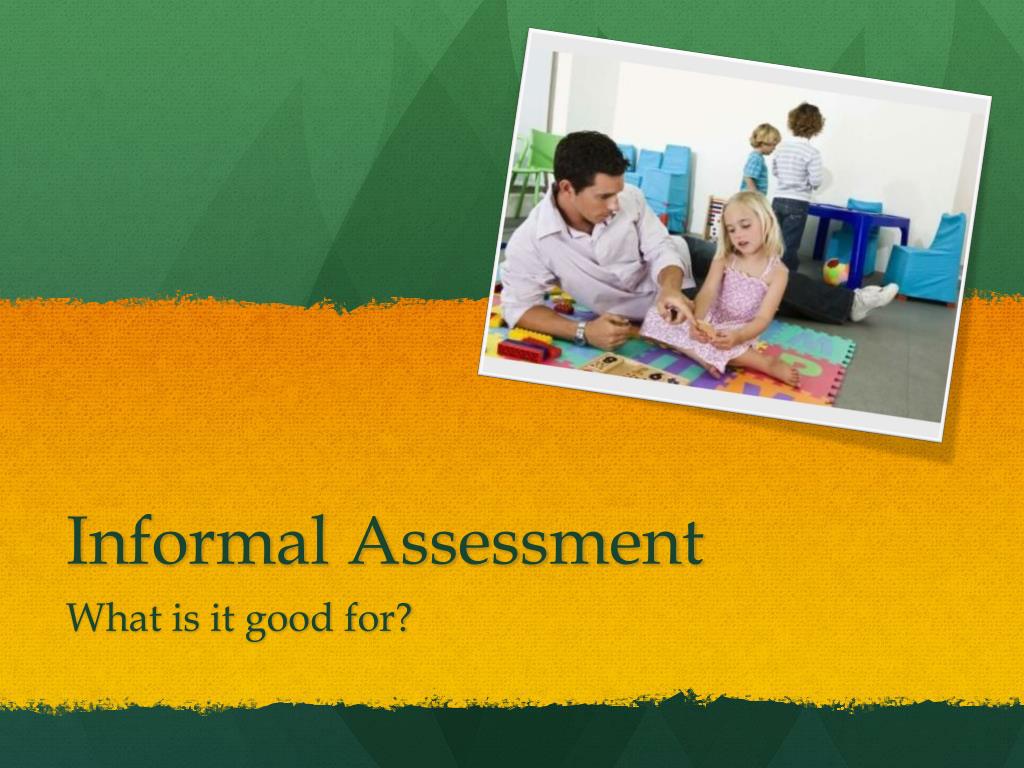 Informal Assessment

What is it good for?